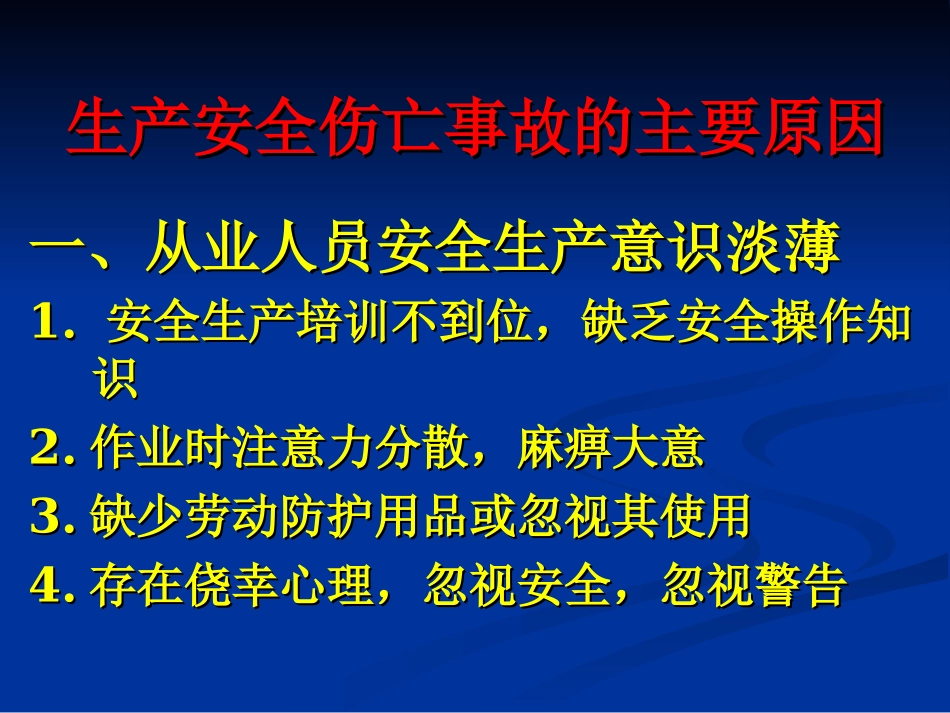 生产安全伤亡事故的主要原因

一、从业人员安全生产意识淡薄

1. 安全生产培训不到位，缺乏安全操作知识

2. 作业时注意力分散，麻痹大意

3. 缺少劳动防护用品或忽视其使用

4. 存在侥幸心理，忽视安全，忽视警告